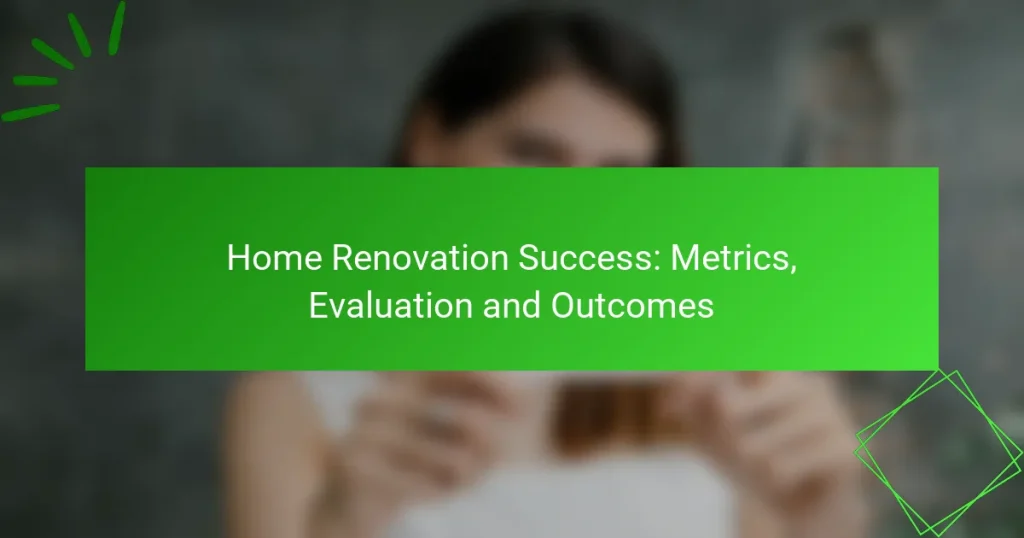 Home Renovation Success: Metrics, Evaluation and Outcomes